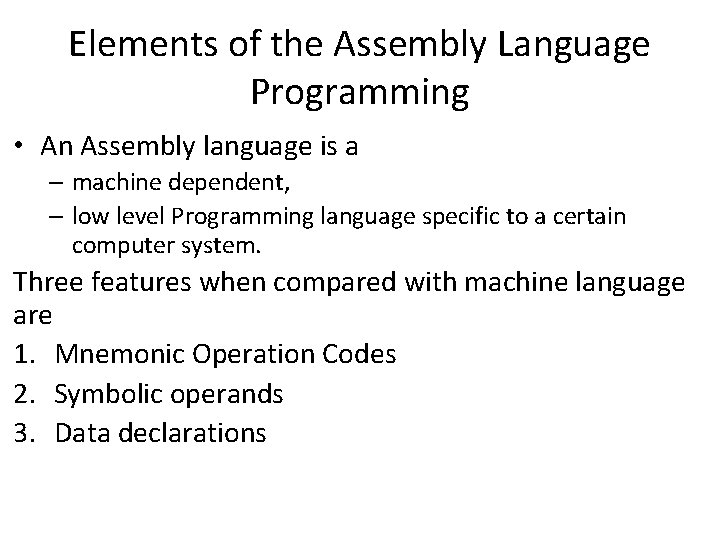 Elements of the Assembly Language Programming

• An Assembly language is a
– machine dependent,
– low level Programming language specific to a certain computer system.

Three features when compared with machine language are

1. Mnemonic Operation Codes
2. Symbolic operands
3. Data declarations